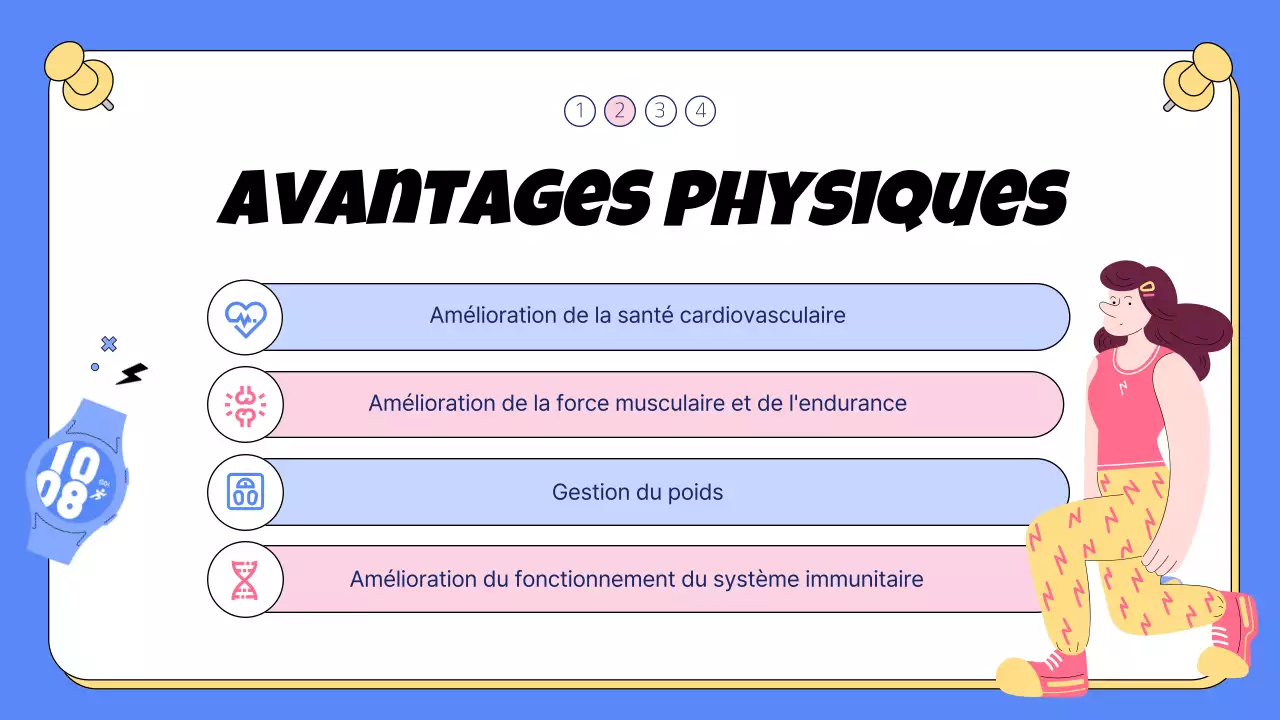 1 2 3 4

AVANTAGES PHYSIQUES

Amélioration de la santé cardiovasculaire

Amélioration de la force musculaire et de l'endurance

Gestion du poids

Amélioration du fonctionnement du système immunitaire

10
08